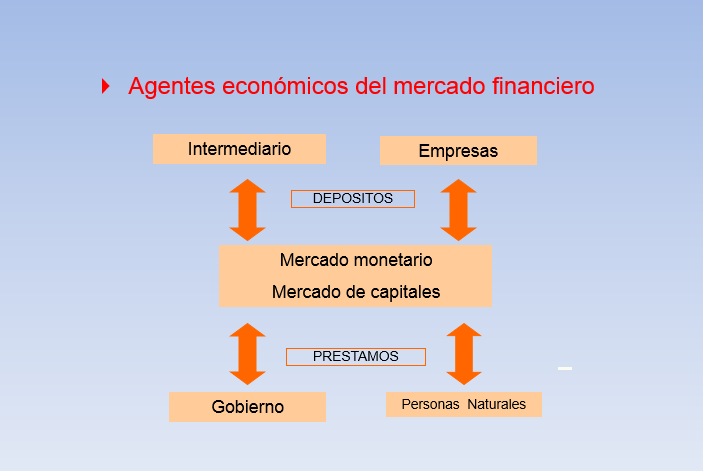 Agentes económicos del mercado financiero

Intermediario

Empresas

DEPOSITOS

Mercado monetario

Mercado de capitales

PRESTAMOS

Gobierno

Personas Naturales